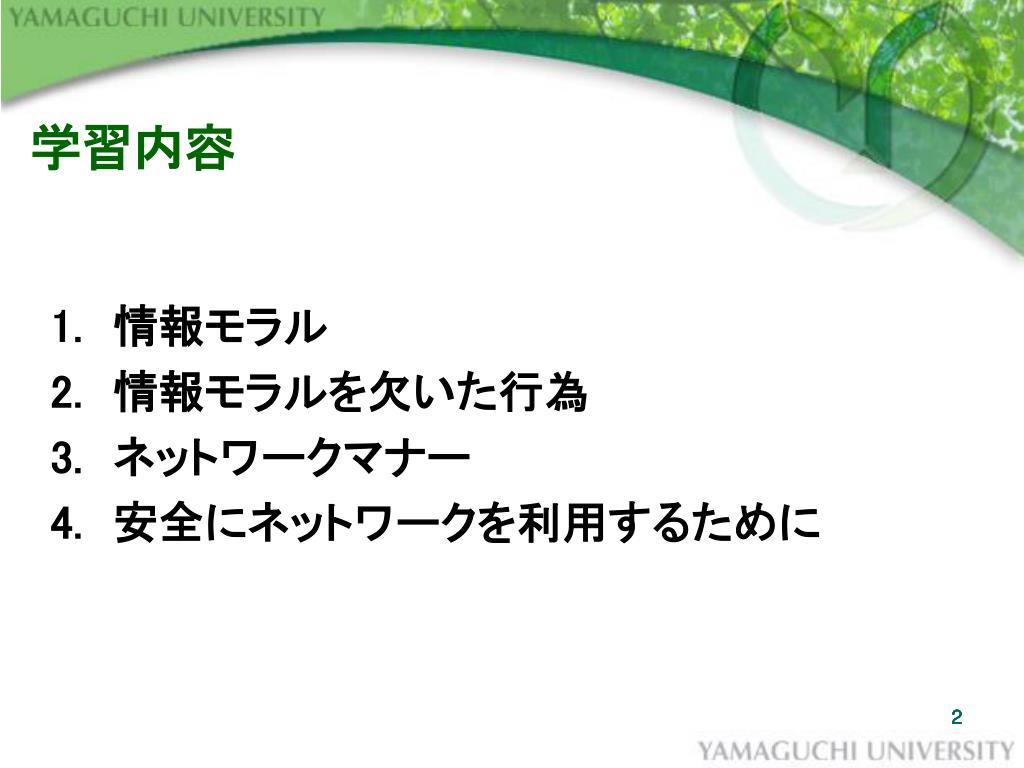 YAMAGUCHI UNIVERSITY

学習内容

1. 情報モラル
2. 情報モラルを欠いた行為
3. ネットワークマナー
4. 安全にネットワークを利用するために

2

YAMAGUCHI UNIVERSITY